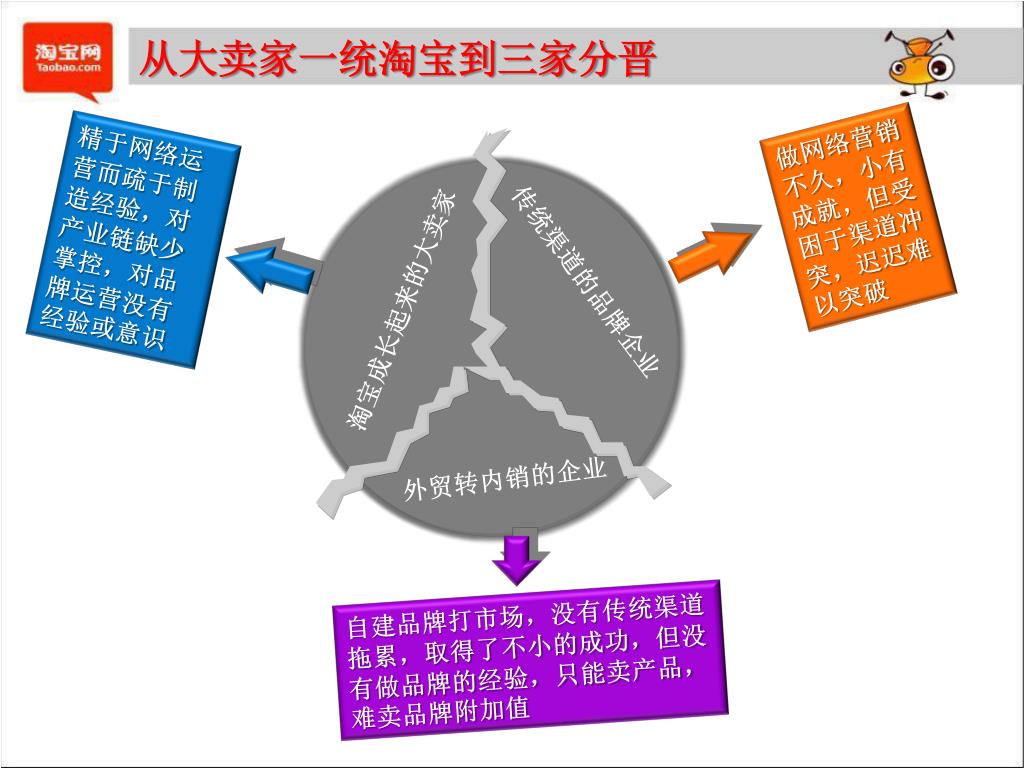 淘宝网
Taobao.com

从大卖家一统淘宝到三家分晋

精于网络运营而疏于制造经验，对产业链缺少掌控，对品牌运营没有经验或意识

淘宝成长起来的大卖家

传统渠道的品牌企业

外贸转内销的企业

做网络营销不久，小有成就，但受困于渠道冲突，迟迟难以突破

自建品牌打市场，没有传统渠道拖累，取得了不小的成功，但没有做品牌的经验，只能卖产品，难卖品牌附加值